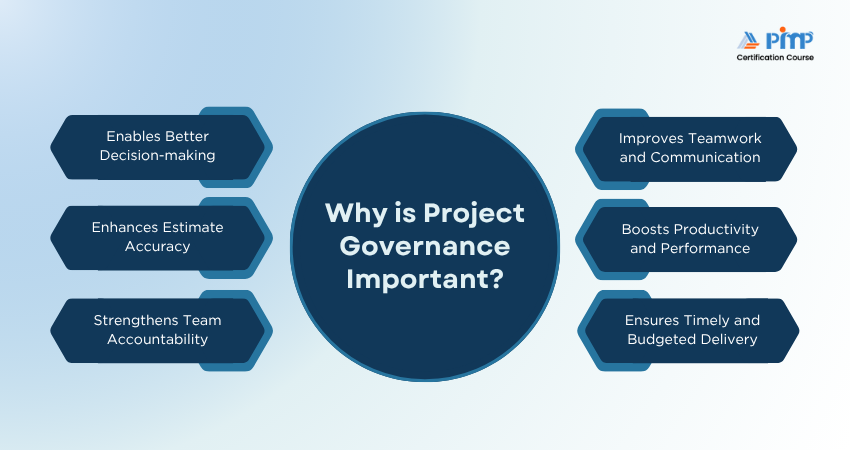 PMP
Certification Course

Enables Better Decision-making

Enhances Estimate Accuracy

Strengthens Team Accountability

Why is Project Governance Important?

Improves Teamwork and Communication

Boosts Productivity and Performance

Ensures Timely and Budgeted Delivery